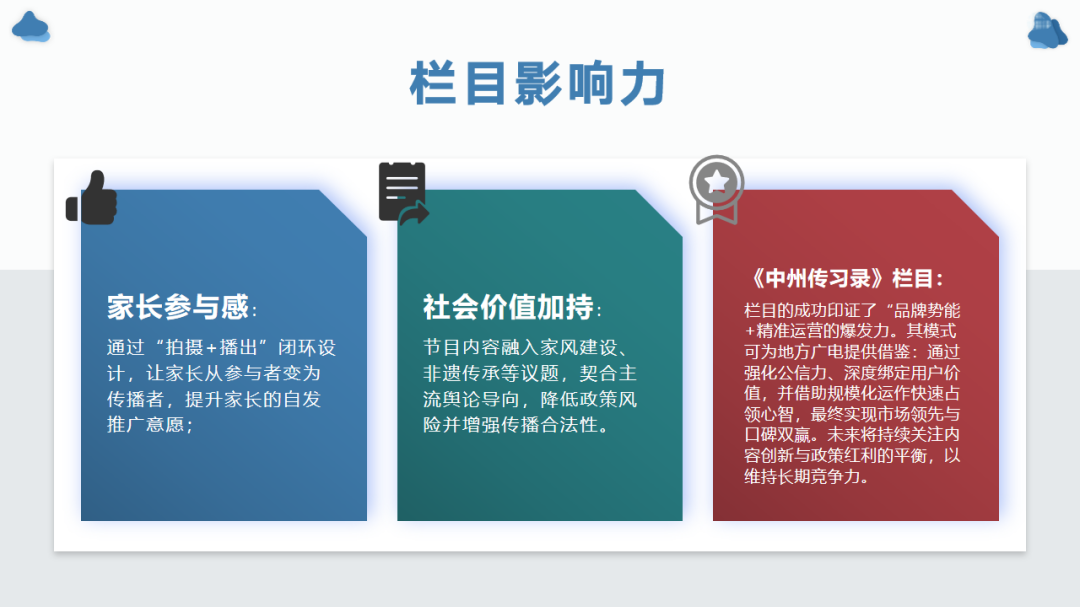 栏目影响力

家长参与感：

通过“拍摄+播出”闭环设计，让家长从参与者变为传播者，提升家长的自发推广意愿；

社会价值加持：

节目内容融入家风建设、非遗传承等议题，契合主流舆论导向，降低政策风险并增强传播合法性。

《中州传习录》栏目：

栏目的成功印证了“品牌势能+精准运营的爆发力。其模式可为地方广电提供借鉴：通过强化公信力、深度绑定用户价值，并借助规模化运作快速占领心智，最终实现市场领先与口碑双赢。未来将持续关注内容创新与政策红利的平衡，以维持长期竞争力。